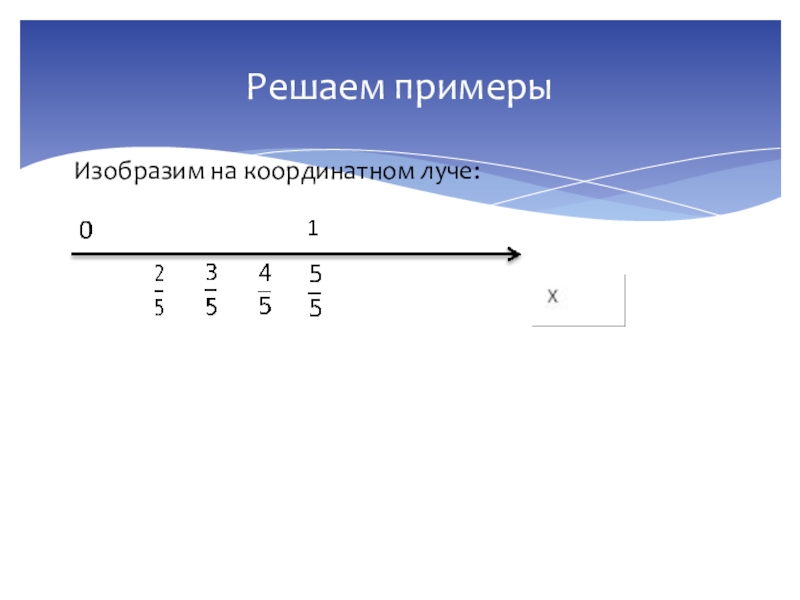 Решаем примеры

Изобразим на координатном луче:

0 1

$\frac{2}{5}$ $\frac{3}{5}$ $\frac{4}{5}$ $\frac{5}{5}$

x